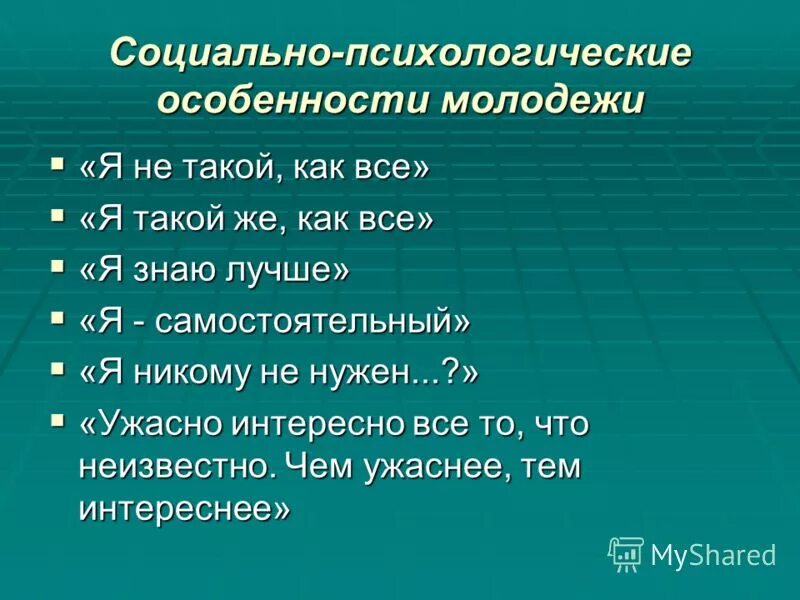 Социально-психологические особенности молодежи

▪ «Я не такой, как все»
▪ «Я такой же, как все»
▪ «Я знаю лучше»
▪ «Я - самостоятельный»
▪ «Я никому не нужен...?»
▪ «Ужасно интересно все то, что неизвестно. Чем ужаснее, тем интереснее»

MyShared